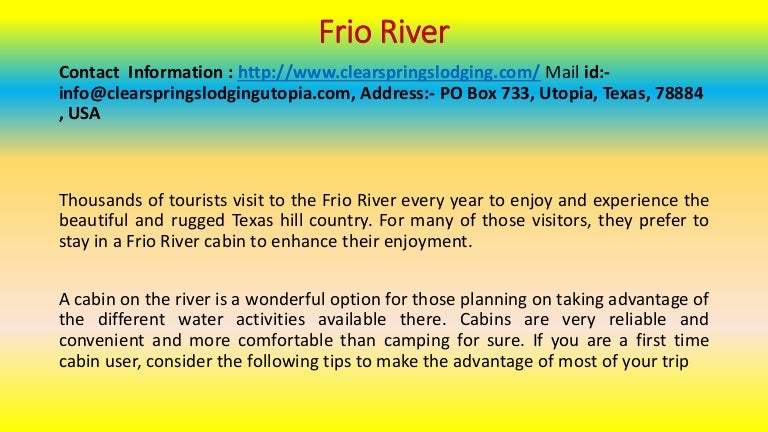 Frio River

Contact Information : http://www.clearspringslodging.com/ Mail id:- info@clearspringslodgingutopia.com, Address:- PO Box 733, Utopia, Texas, 78884 , USA

Thousands of tourists visit to the Frio River every year to enjoy and experience the beautiful and rugged Texas hill country. For many of those visitors, they prefer to stay in a Frio River cabin to enhance their enjoyment.

A cabin on the river is a wonderful option for those planning on taking advantage of the different water activities available there. Cabins are very reliable and convenient and more comfortable than camping for sure. If you are a first time cabin user, consider the following tips to make the advantage of most of your trip